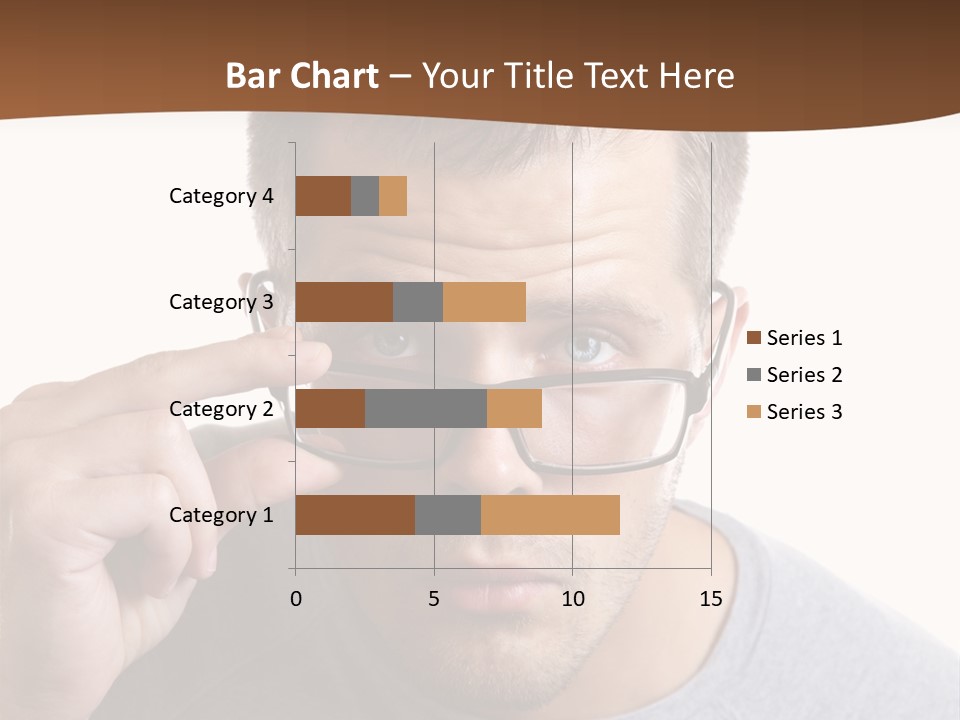 Bar Chart – Your Title Text Here

Category 4
Category 3
Category 2
Category 1

0
5
10
15

Series 1
Series 2
Series 3